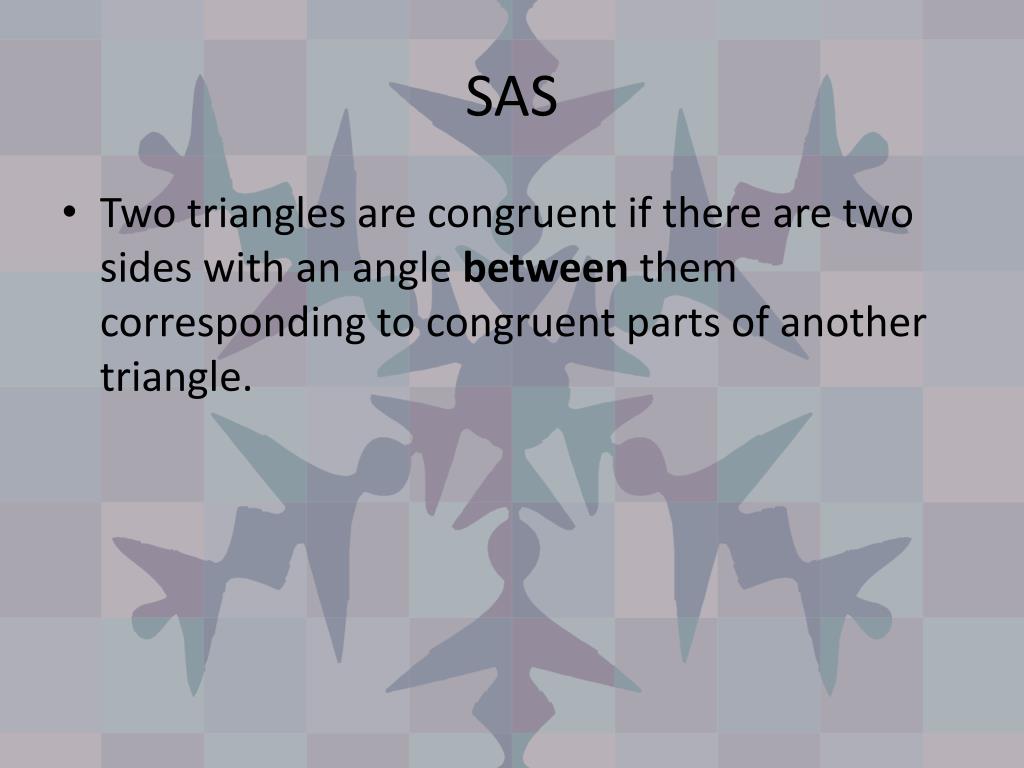 SAS

• Two triangles are congruent if there are two sides with an angle **between** them corresponding to congruent parts of another triangle.